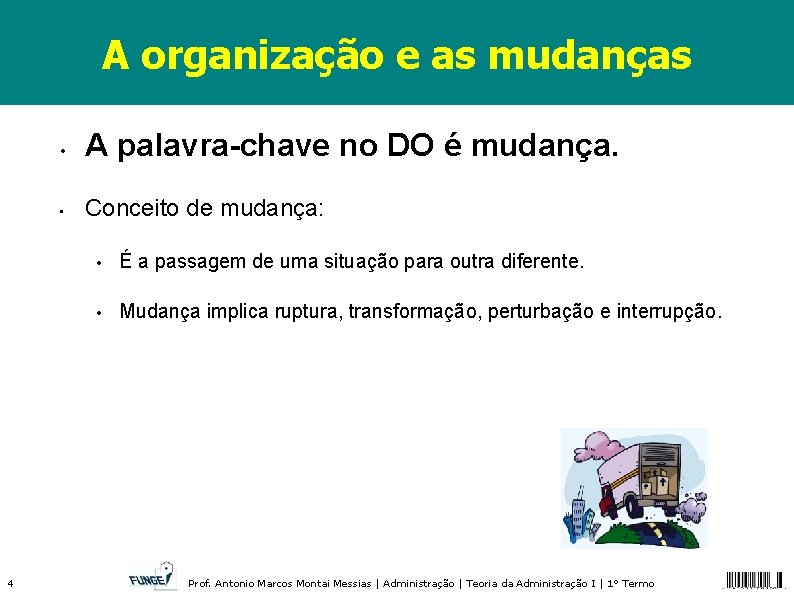 A organização e as mudanças

• A palavra-chave no DO é mudança.

• Conceito de mudança:

• É a passagem de uma situação para outra diferente.

• Mudança implica ruptura, transformação, perturbação e interrupção.

4

FUNGE

Prof. Antonio Marcos Montai Messias | Administração | Teoria da Administração I | 1º Termo